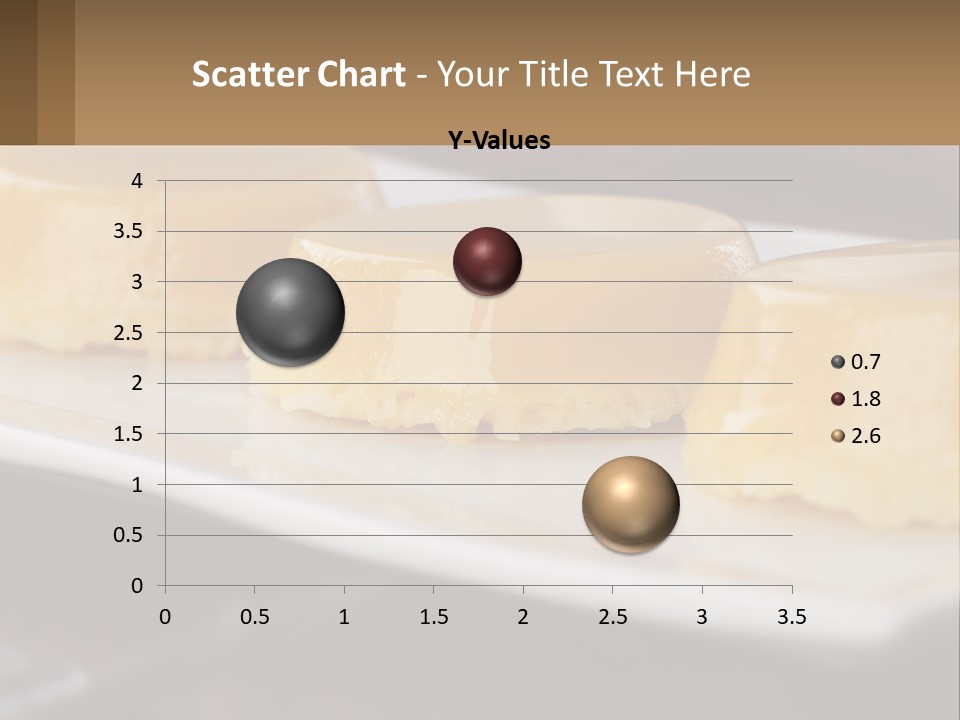 Scatter Chart - Your Title Text Here

Y-Values

4
3.5
3
2.5
2
1.5
1
0.5
0

0 0.5 1 1.5 2 2.5 3 3.5

0.7
1.8
2.6